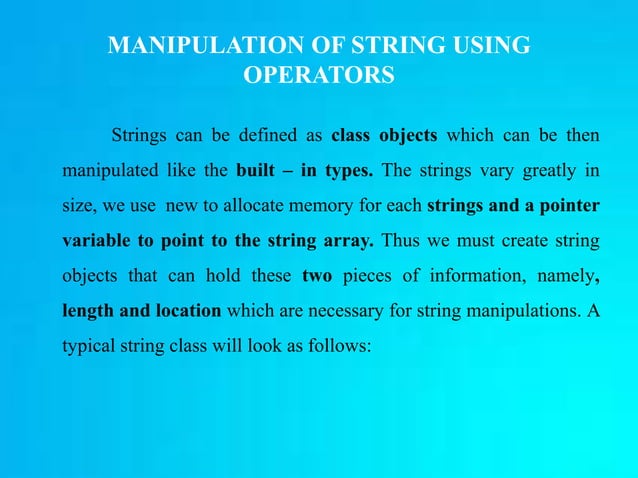 MANIPULATION OF STRING USING OPERATORS

Strings can be defined as class objects which can be then manipulated like the built – in types. The strings vary greatly in size, we use new to allocate memory for each strings and a pointer variable to point to the string array. Thus we must create string objects that can hold these two pieces of information, namely, length and location which are necessary for string manipulations. A typical string class will look as follows: